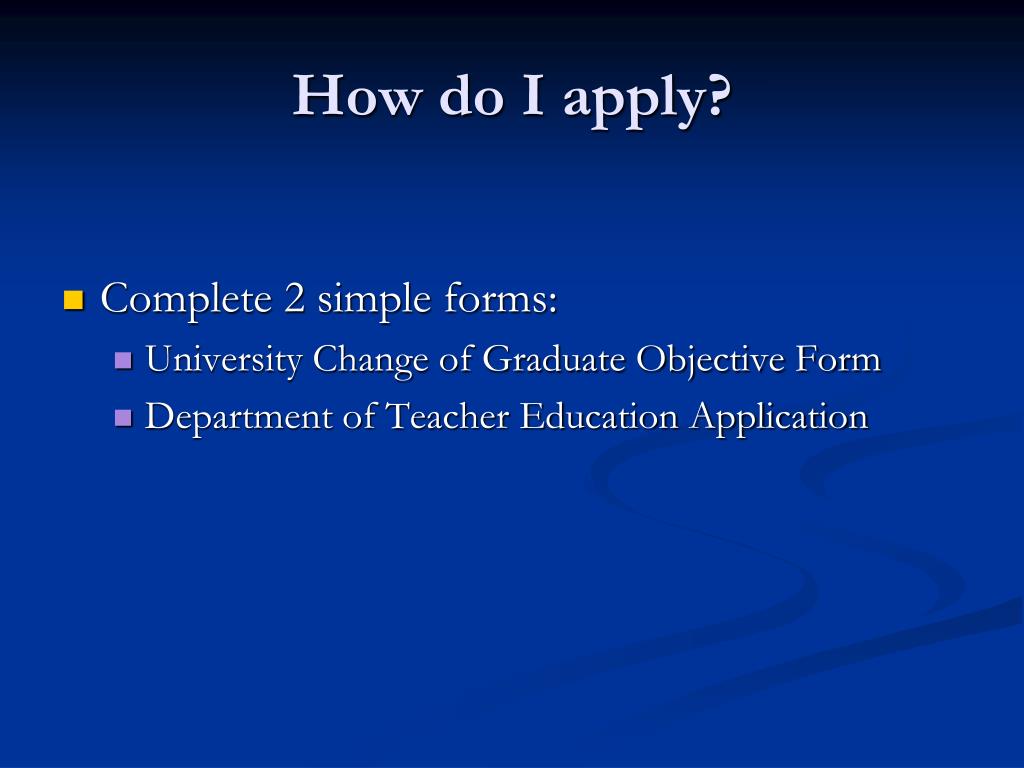 How do I apply?

Complete 2 simple forms:

University Change of Graduate Objective Form

Department of Teacher Education Application